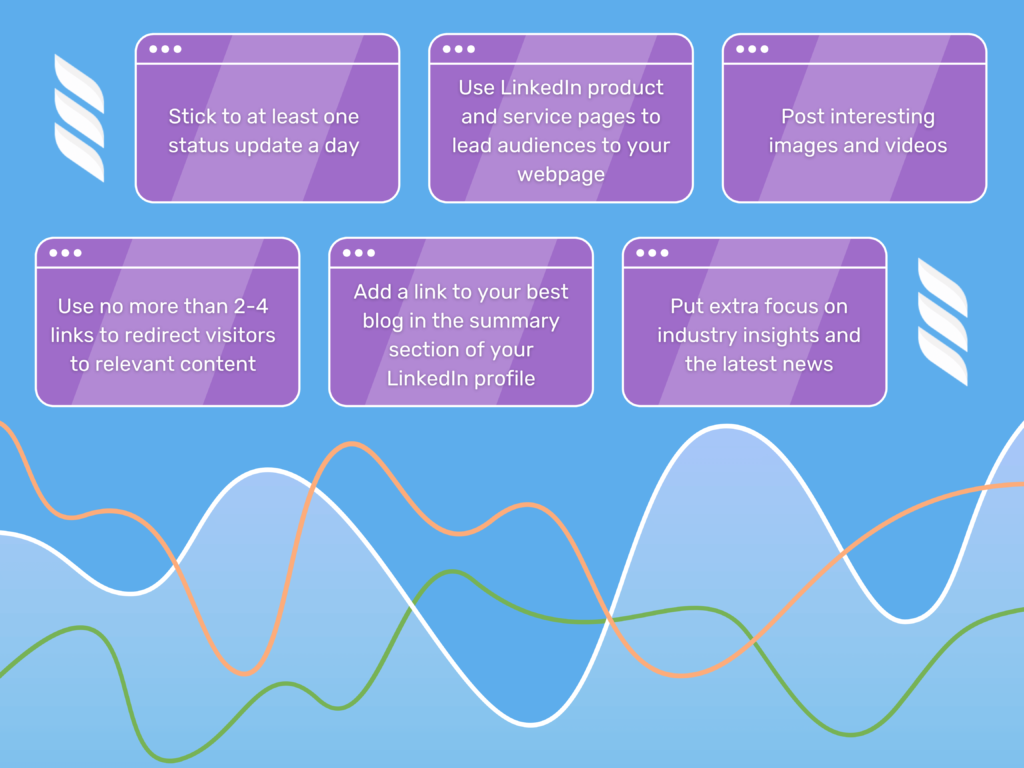 Stick to at least one status update a day

Use LinkedIn product and service pages to lead audiences to your webpage

Post interesting images and videos

Use no more than 2-4 links to redirect visitors to relevant content

Add a link to your best blog in the summary section of your LinkedIn profile

Put extra focus on industry insights and the latest news